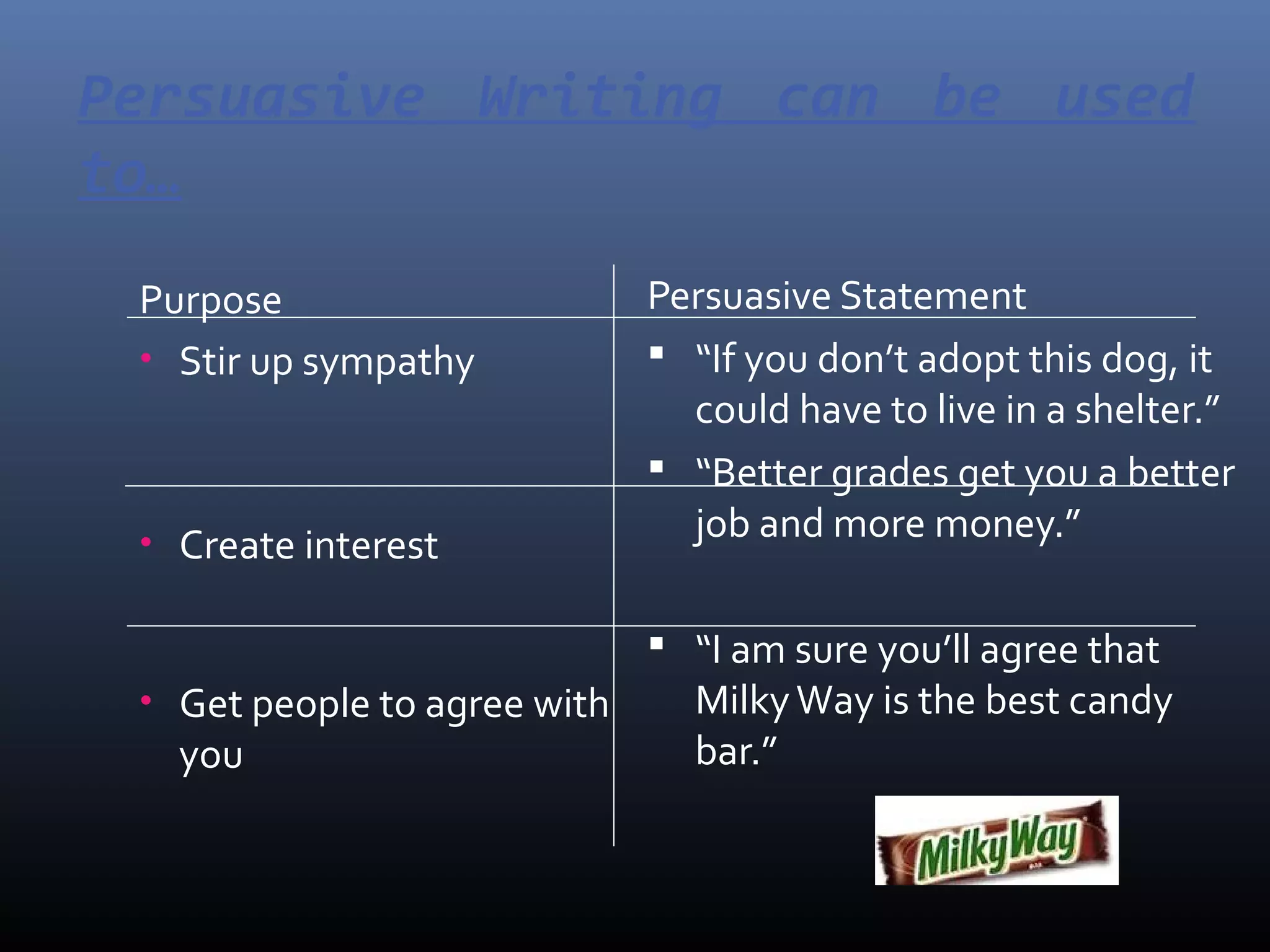 Persuasive Writing can be used to…

| Purpose | Persuasive Statement |
|---|---|
| • Stir up sympathy | ▪ “If you don’t adopt this dog, it could have to live in a shelter.” |
| • Create interest | ▪ “Better grades get you a better job and more money.” |
| • Get people to agree with you | ▪ “I am sure you’ll agree that Milky Way is the best candy bar.” |

MilkyWay